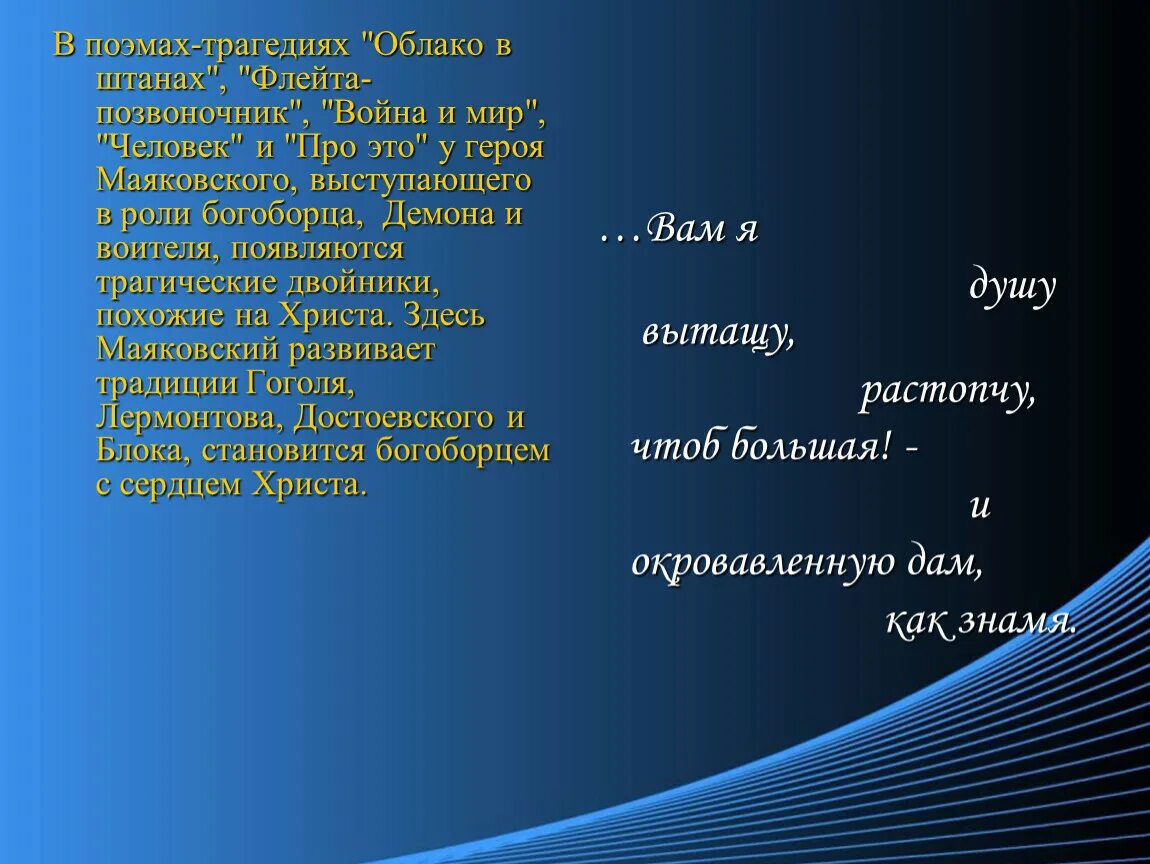 В поэмах-трагедиях "Облако в штанах", "Флейта-позвоночник", "Война и мир", "Человек" и "Про это" у героя Маяковского, выступающего в роли богоборца, Демона и воителя, появляются трагические двойники, похожие на Христа. Здесь Маяковский развивает традиции Гоголя, Лермонтова, Достоевского и Блока, становится богоборцем с сердцем Христа.

…Вам я
душу
вытащу,
растопчу,
чтоб большая! -
и
окровавленную дам,
как знамя.